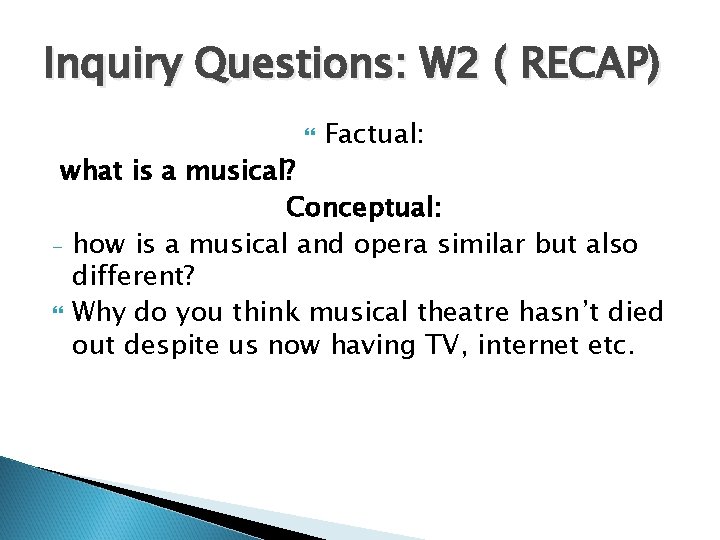 Inquiry Questions: W2 ( RECAP)

Factual:

what is a musical?

Conceptual:

- how is a musical and opera similar but also different?

Why do you think musical theatre hasn't died out despite us now having TV, internet etc.